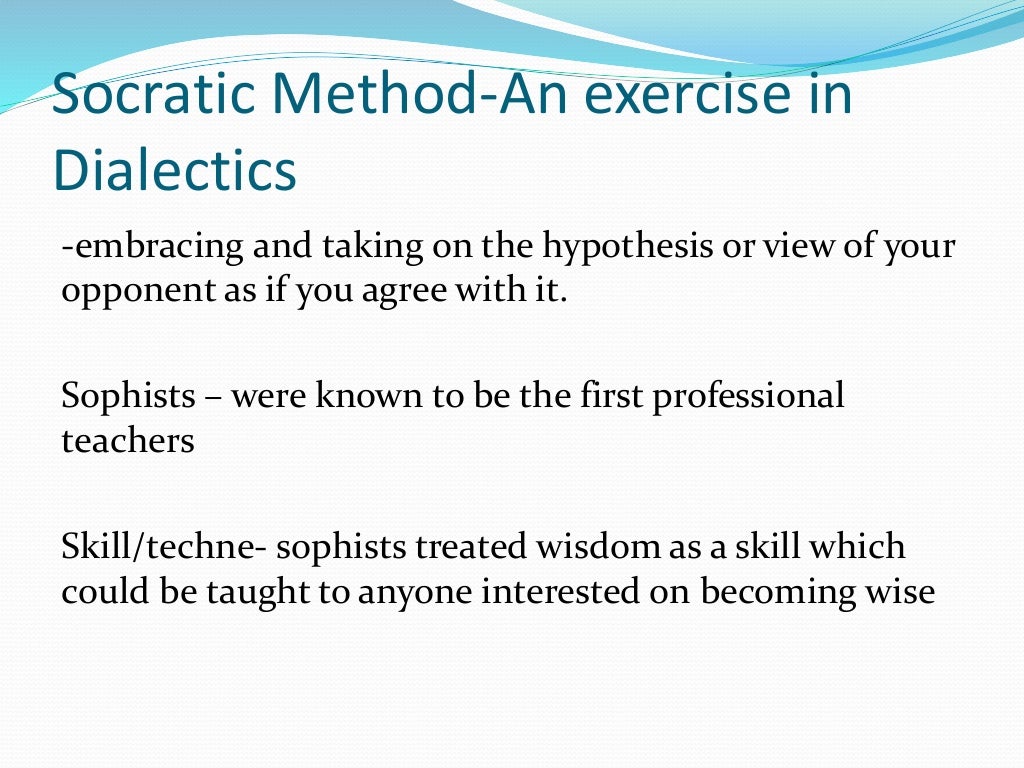 Socratic Method-An exercise in Dialectics

-embracing and taking on the hypothesis or view of your opponent as if you agree with it.

Sophists – were known to be the first professional teachers

Skill/techne- sophists treated wisdom as a skill which could be taught to anyone interested on becoming wise